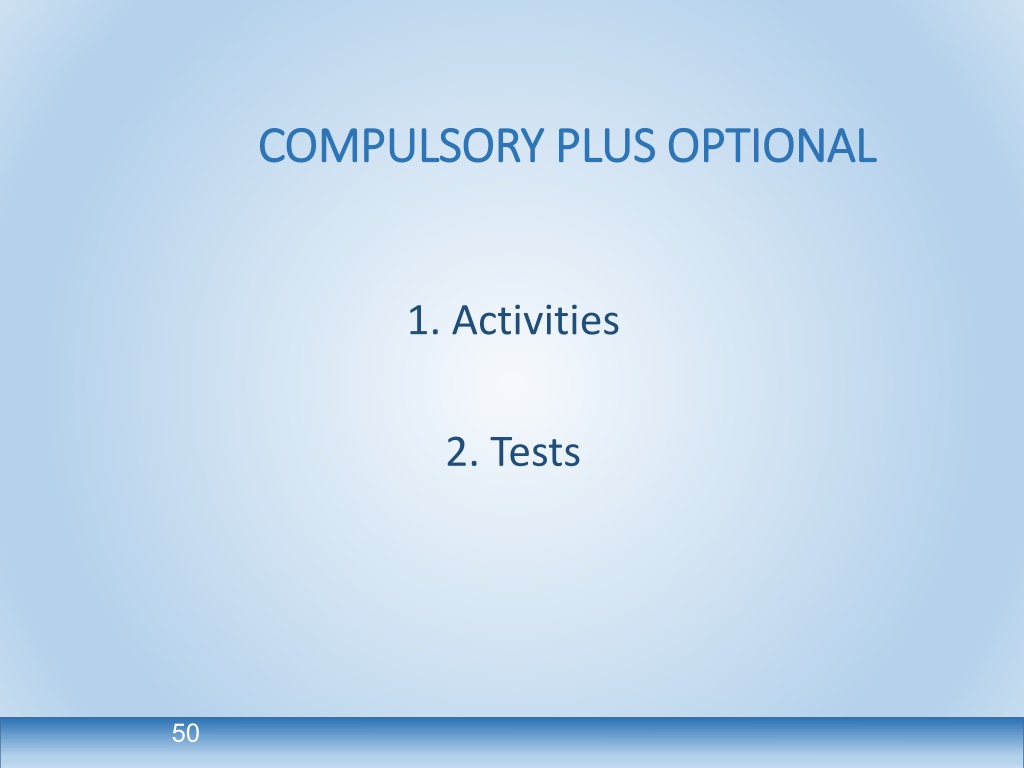 COMPULSORY PLUS OPTIONAL

1. Activities

2. Tests

50